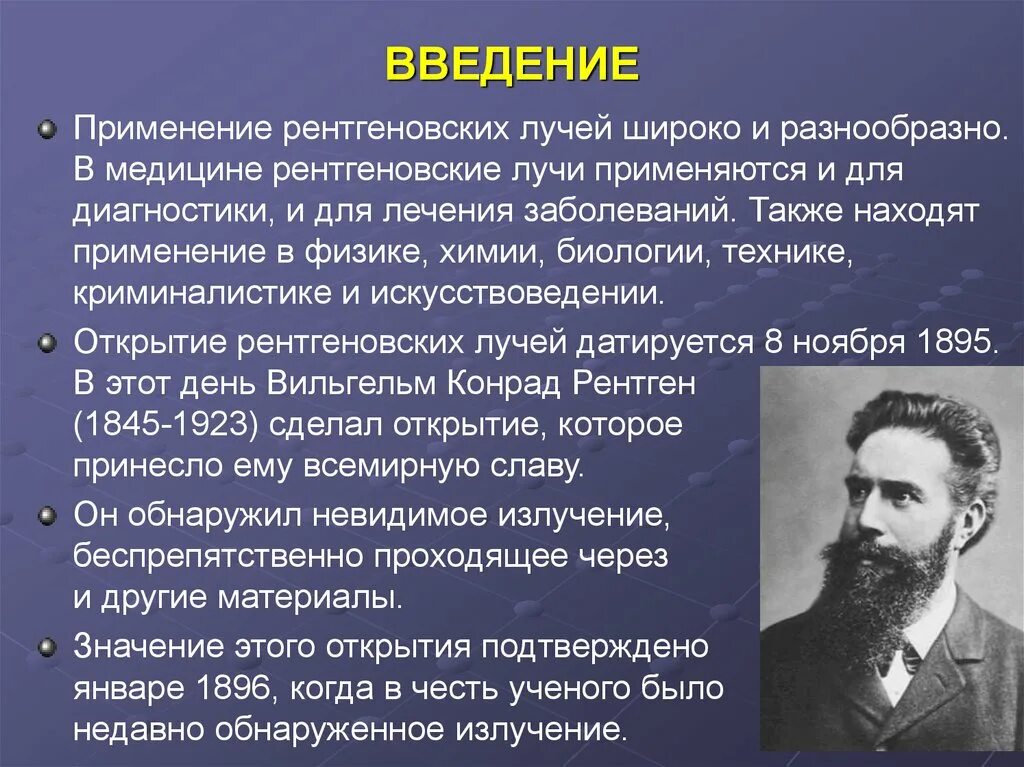 ВВЕДЕНИЕ

Применение рентгеновских лучей широко и разнообразно. В медицине рентгеновские лучи применяются и для диагностики, и для лечения заболеваний. Также находят применение в физике, химии, биологии, технике, криминалистике и искусствоведении.

Открытие рентгеновских лучей датируется 8 ноября 1895. В этот день Вильгельм Конрад Рентген (1845-1923) сделал открытие, которое принесло ему всемирную славу.

Он обнаружил невидимое излучение, беспрепятственно проходящее через и другие материалы.

Значение этого открытия подтверждено январе 1896, когда в честь ученого было недавно обнаруженное излучение.